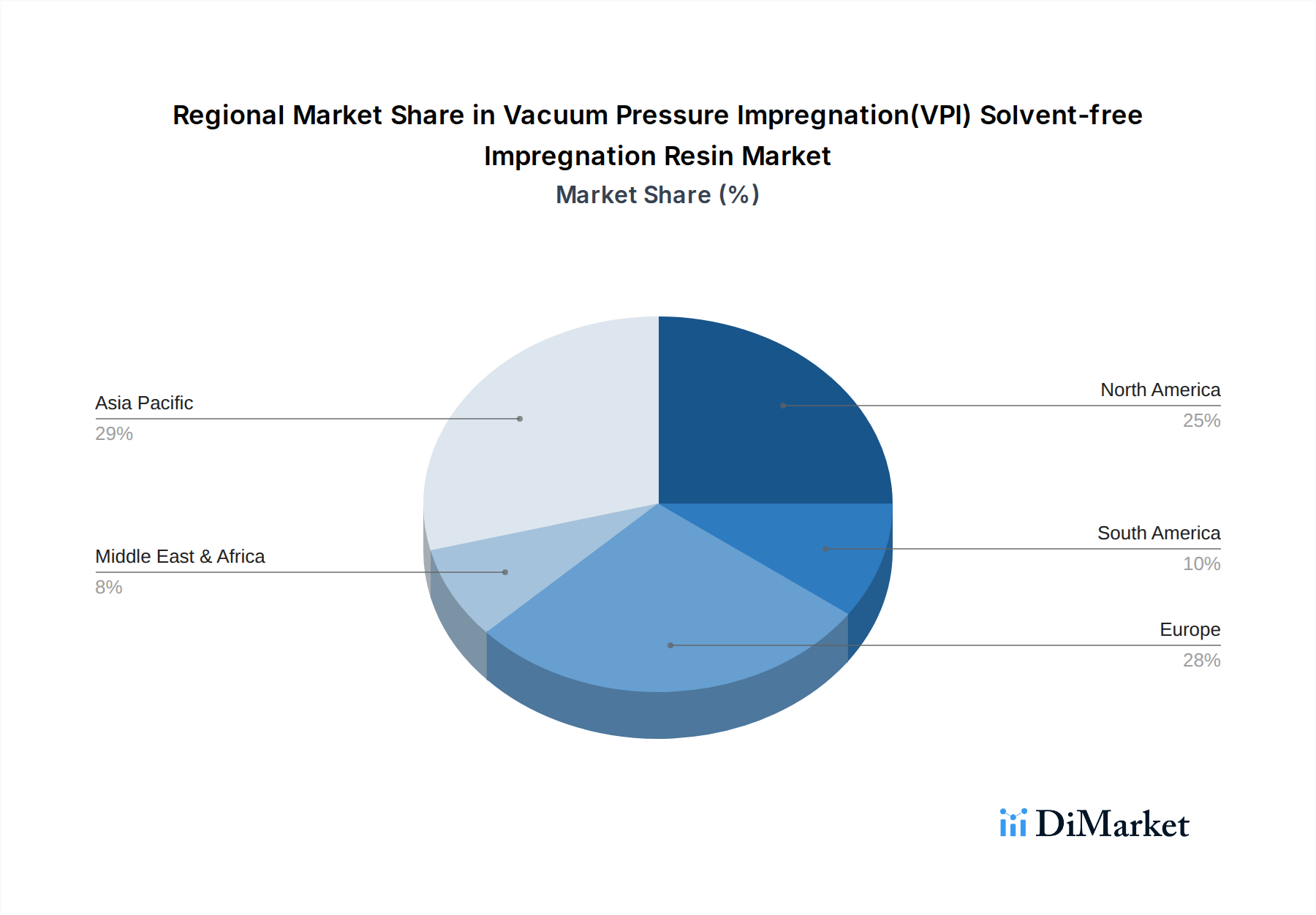 Regional Market Share in Vacuum Pressure Impregnation(VPI) Solvent-free Impregnation Resin Market
Market Share (%)

Asia Pacific
29%

Middle East & Africa
8%

North America
25%

South America
10%

Europe
28%

DiMarket